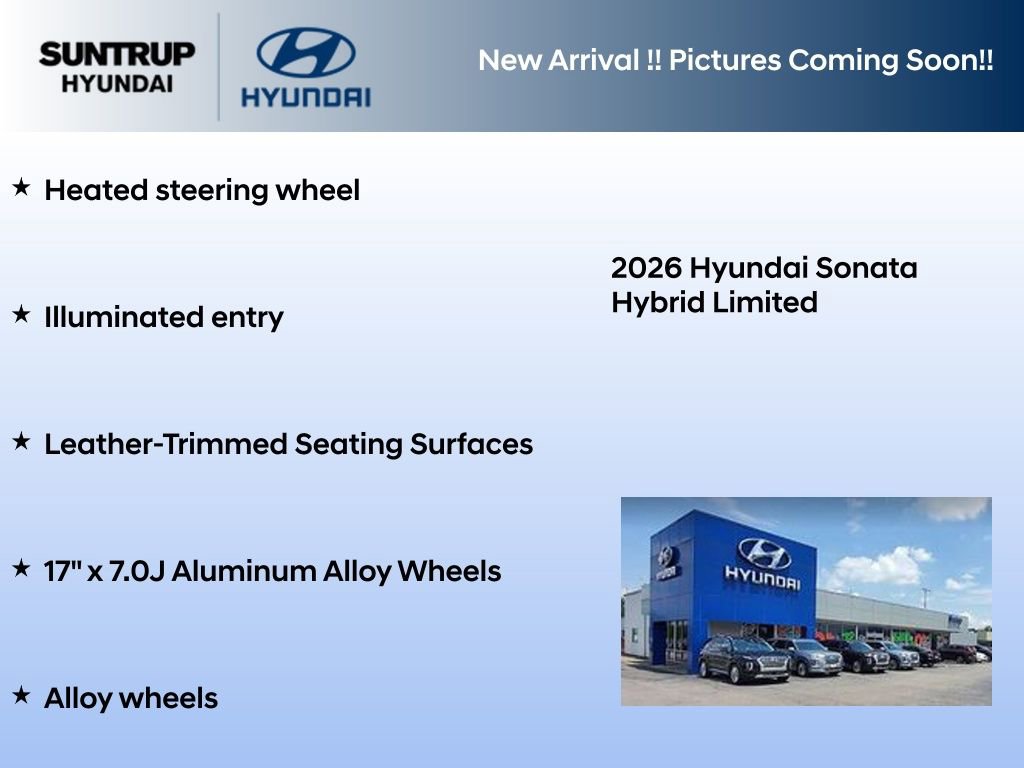 SUNTRUP HYUNDAI

HYUNDAI

New Arrival !! Pictures Coming Soon!!

★ Heated steering wheel

★ Illuminated entry

★ Leather-Trimmed Seating Surfaces

★ 17" x 7.0J Aluminum Alloy Wheels

★ Alloy wheels

2026 Hyundai Sonata Hybrid Limited

HYUNDAI

HYUNDAI